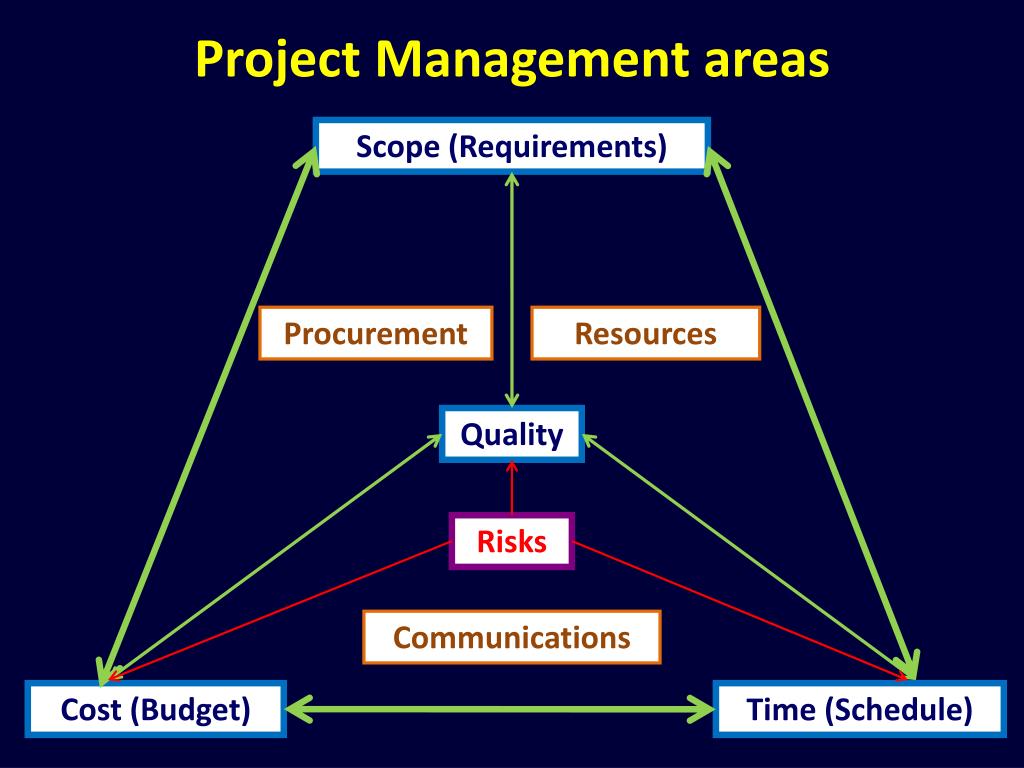 Project Management areas

Scope (Requirements)

Procurement

Resources

Quality

Risks

Communications

Cost (Budget)

Time (Schedule)